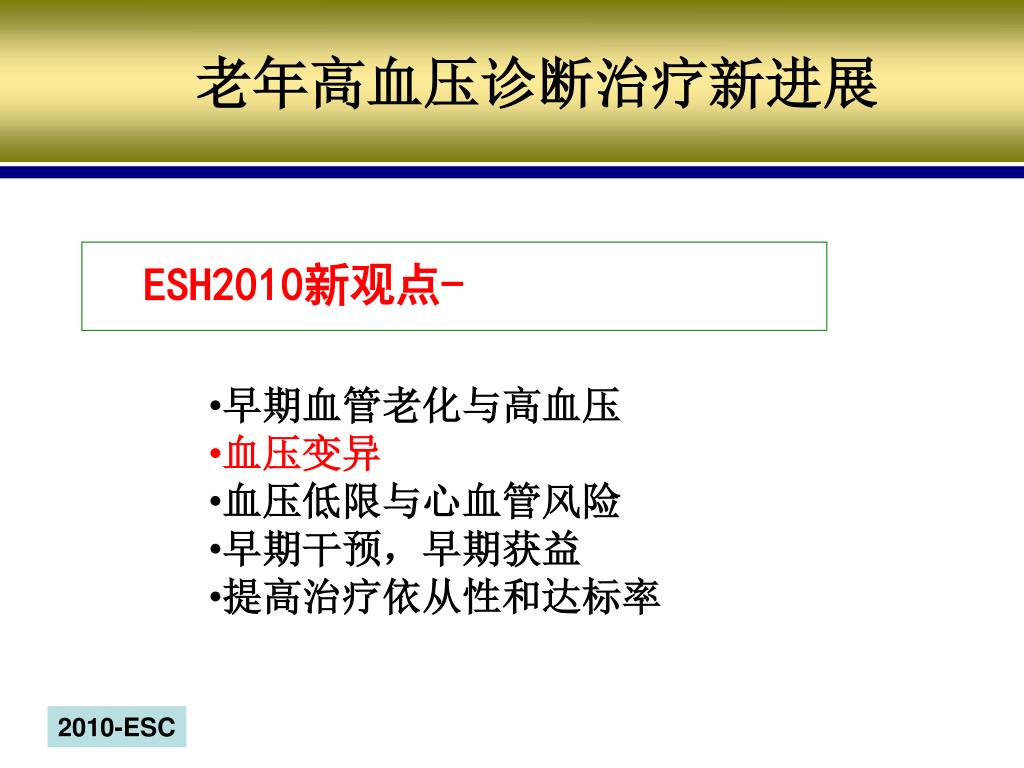 老年高血压诊断治疗新进展

ESH2010新观点-

•早期血管老化与高血压
•血压变异
•血压低限与心血管风险
•早期干预，早期获益
•提高治疗依从性和达标率

2010-ESC